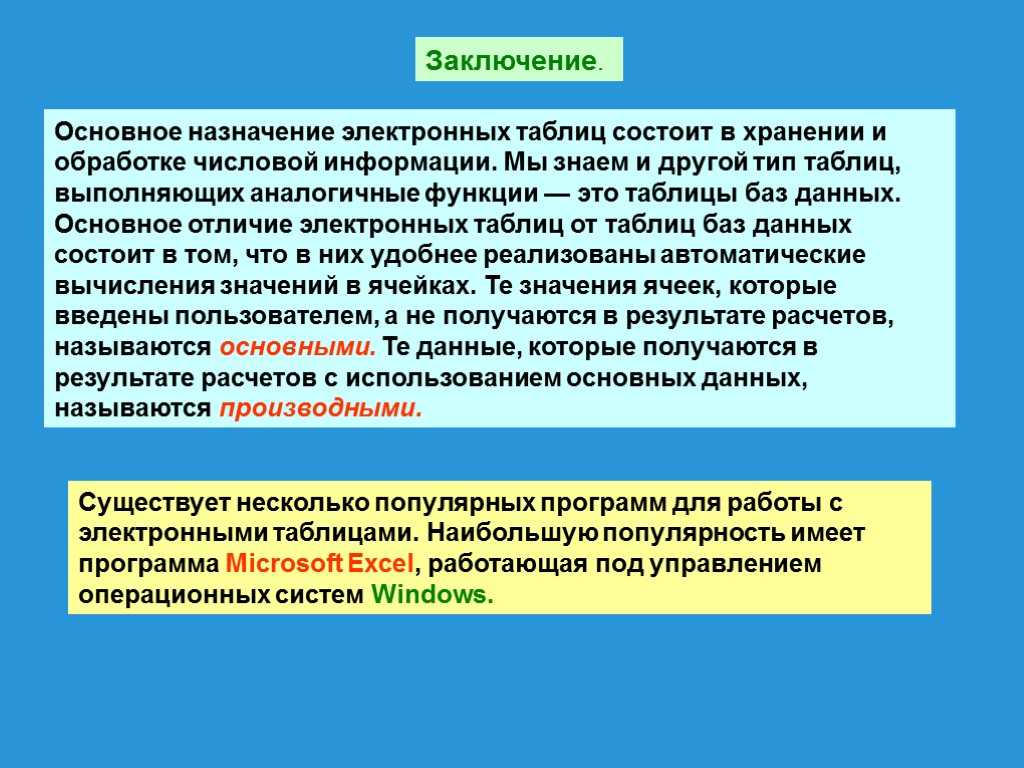 Заключение.

Основное назначение электронных таблиц состоит в хранении и обработке числовой информации. Мы знаем и другой тип таблиц, выполняющих аналогичные функции — это таблицы баз данных. Основное отличие электронных таблиц от таблиц баз данных состоит в том, что в них удобнее реализованы автоматические вычисления значений в ячейках. Те значения ячеек, которые введены пользователем, а не получаются в результате расчетов, называются основными. Те данные, которые получаются в результате расчетов с использованием основных данных, называются производными.

Существует несколько популярных программ для работы с электронными таблицами. Наибольшую популярность имеет программа Microsoft Excel, работающая под управлением операционных систем Windows.